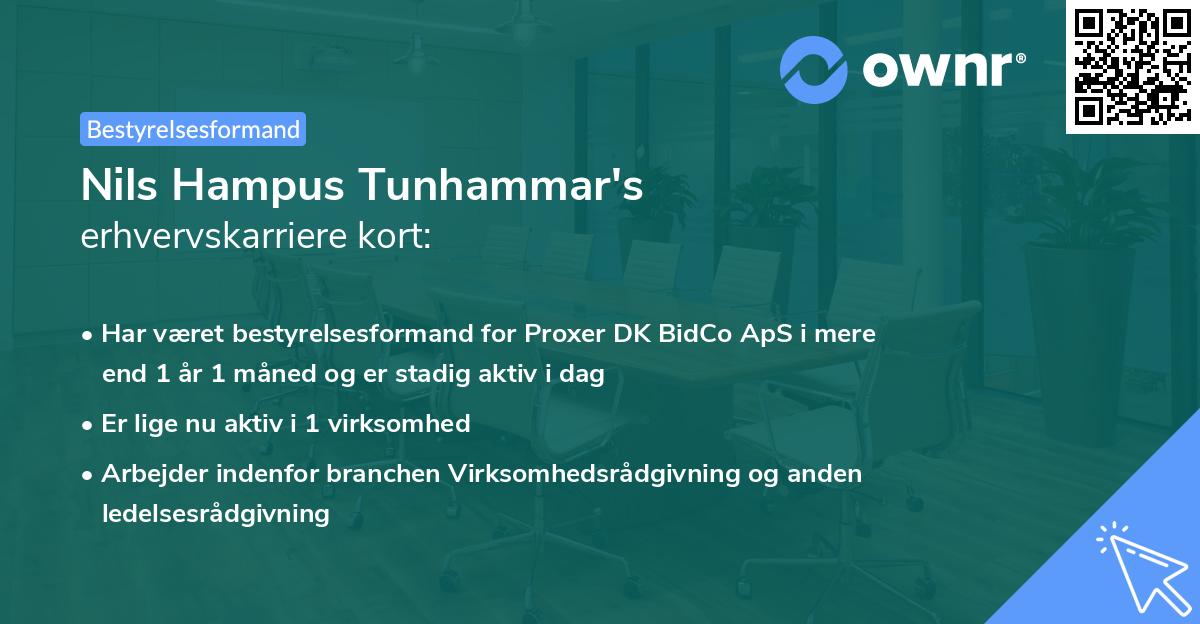 ownr®

Bestyrelsesformand

Nils Hampus Tunhammar's
erhvervskarriere kort:

• Har været bestyrelsesformand for Proxer DK BidCo ApS i mere end 1 år 1 måned og er stadig aktiv i dag
• Er lige nu aktiv i 1 virksomhed
• Arbejder indenfor branchen Virksomhedsrådgivning og anden ledelsesrådgivning